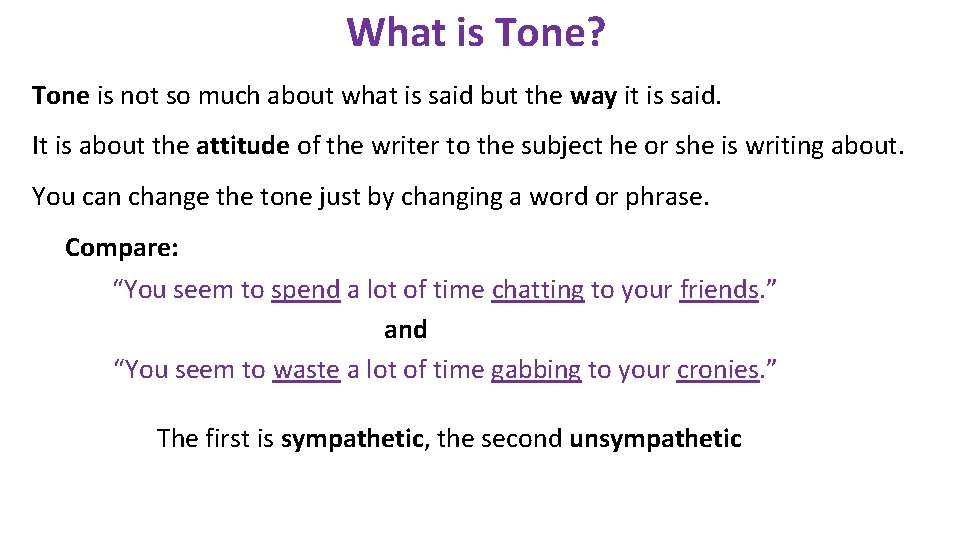 What is Tone?

Tone is not so much about what is said but the way it is said.

It is about the attitude of the writer to the subject he or she is writing about.

You can change the tone just by changing a word or phrase.

Compare:

“You seem to spend a lot of time chatting to your friends.”

and

“You seem to waste a lot of time gabbing to your cronies.”

The first is sympathetic, the second unsympathetic